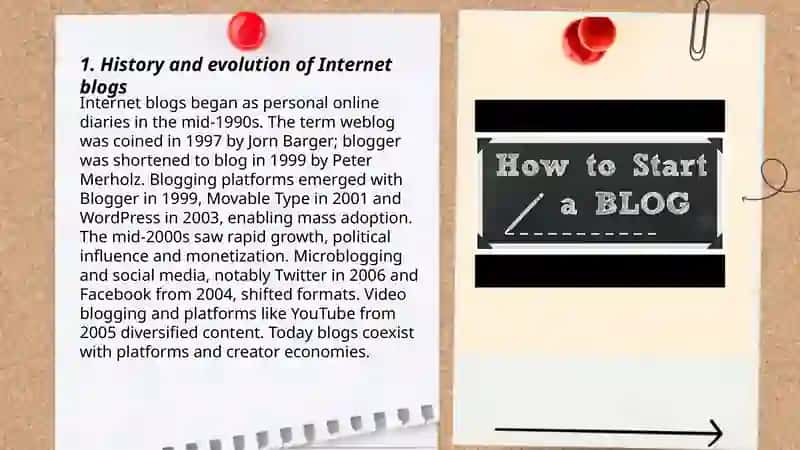 1. History and evolution of Internet blogs

Internet blogs began as personal online diaries in the mid-1990s. The term weblog was coined in 1997 by Jorn Barger; blogger was shortened to blog in 1999 by Peter Merholz. Blogging platforms emerged with Blogger in 1999, Movable Type in 2001 and WordPress in 2003, enabling mass adoption. The mid-2000s saw rapid growth, political influence and monetization. Microblogging and social media, notably Twitter in 2006 and Facebook from 2004, shifted formats. Video blogging and platforms like YouTube from 2005 diversified content. Today blogs coexist with platforms and creator economies.

How to Start a BLOG